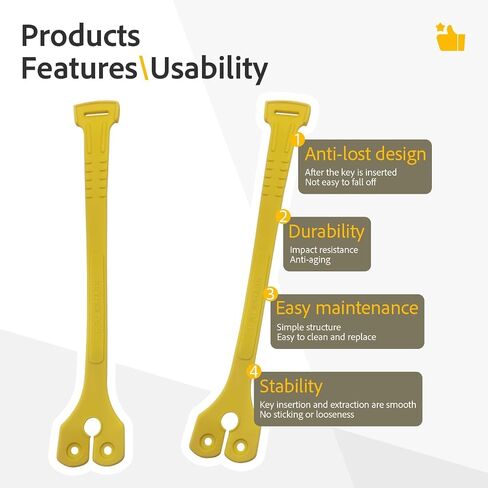 Products
Features\Usability

1 Anti-lost design
After the key is inserted
Not easy to fall off

2 Durability
Impact resistance
Anti-aging

3 Easy maintenance
Simple structure
Easy to clean and replace

4 Stability
Key insertion and extraction are smooth
No sticking or looseness